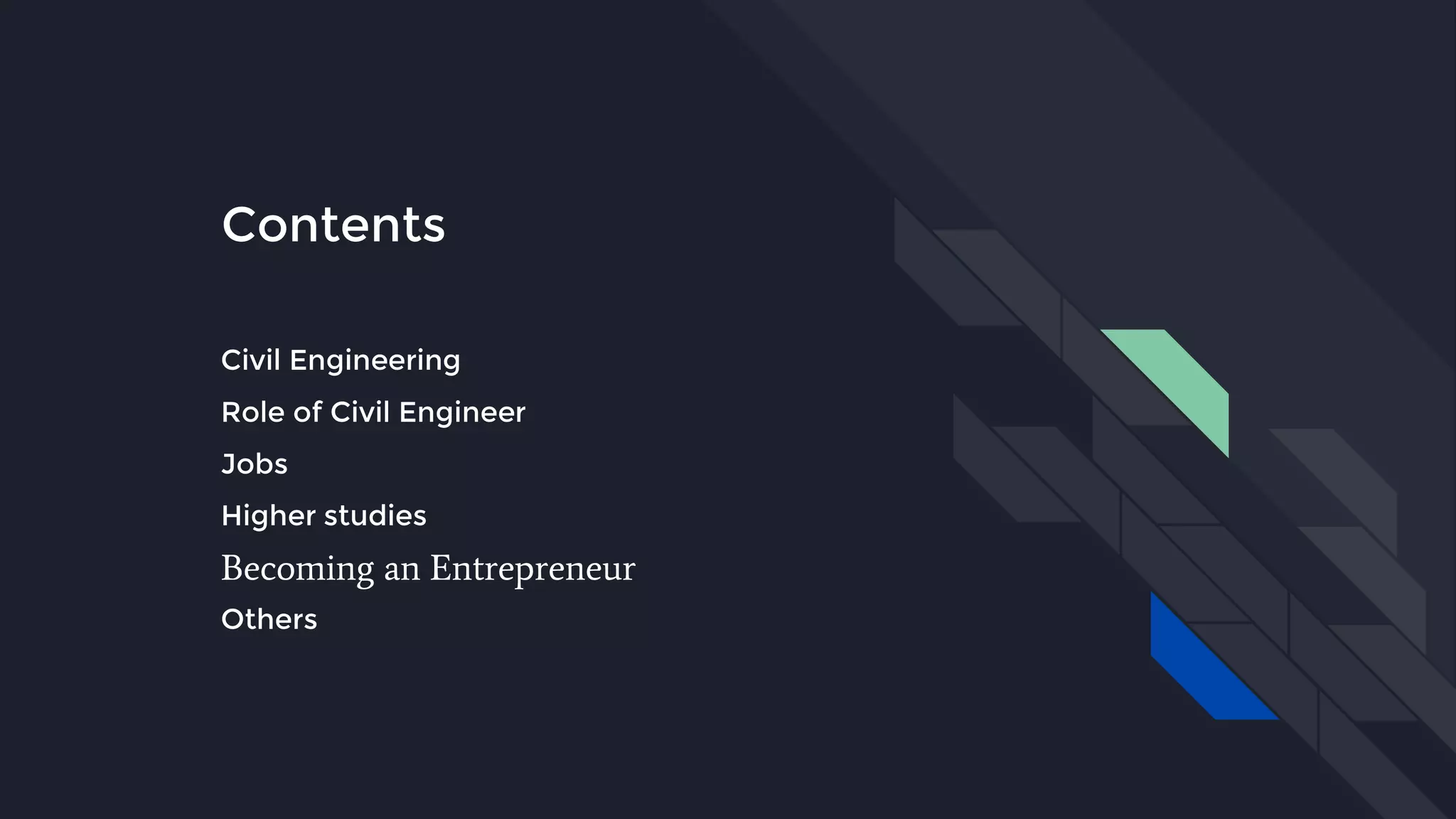 Contents

Civil Engineering

Role of Civil Engineer

Jobs

Higher studies

Becoming an Entrepreneur

Others